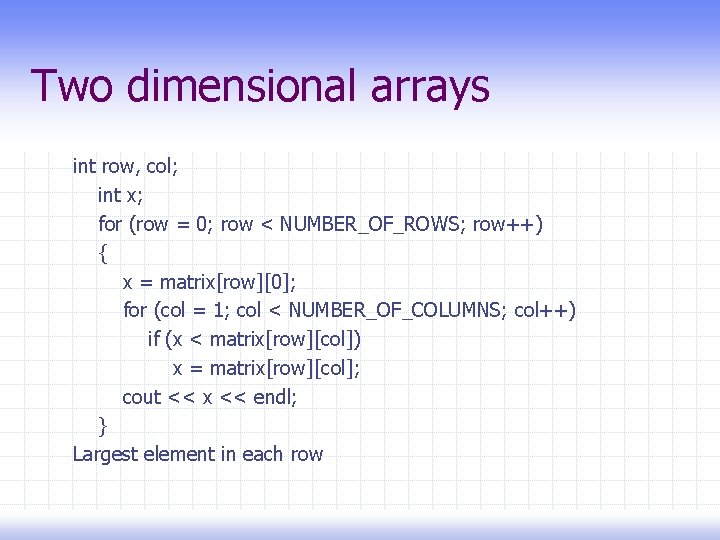 Two dimensional arrays

int row, col;
    int x;
    for (row = 0; row < NUMBER_OF_ROWS; row++)
    {
        x = matrix[row][0];
        for (col = 1; col < NUMBER_OF_COLUMNS; col++)
            if (x < matrix[row][col])
                x = matrix[row][col];
        cout << x << endl;
    }
Largest element in each row